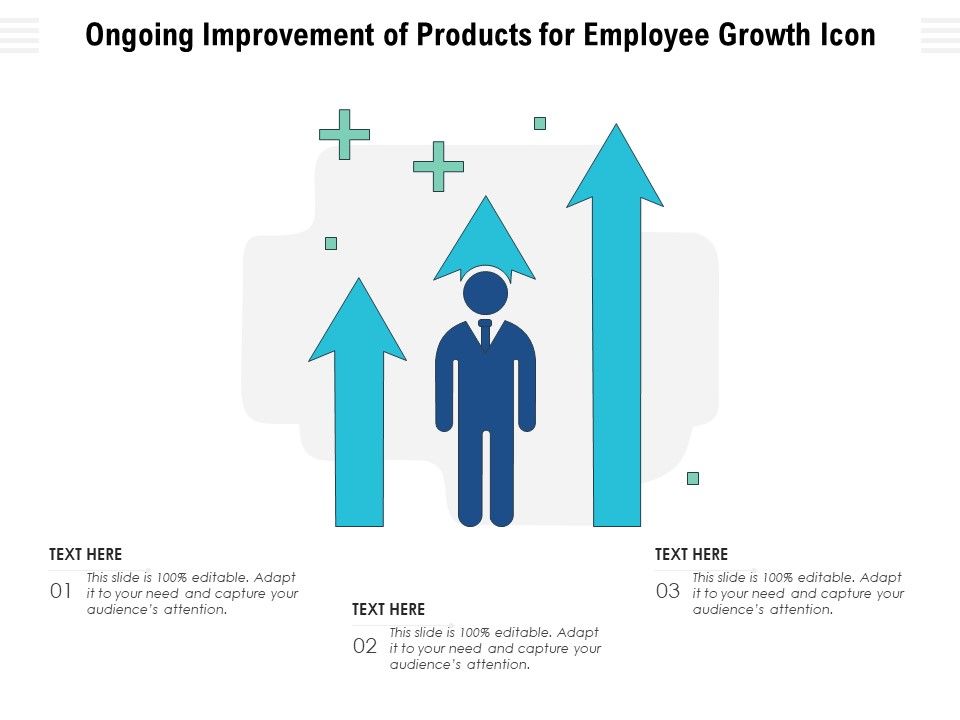 Ongoing Improvement of Products for Employee Growth Icon

TEXT HERE

01 This slide is 100% editable. Adapt it to your need and capture your audience's attention.

TEXT HERE

02 This slide is 100% editable. Adapt it to your need and capture your audience's attention.

TEXT HERE

03 This slide is 100% editable. Adapt it to your need and capture your audience's attention.